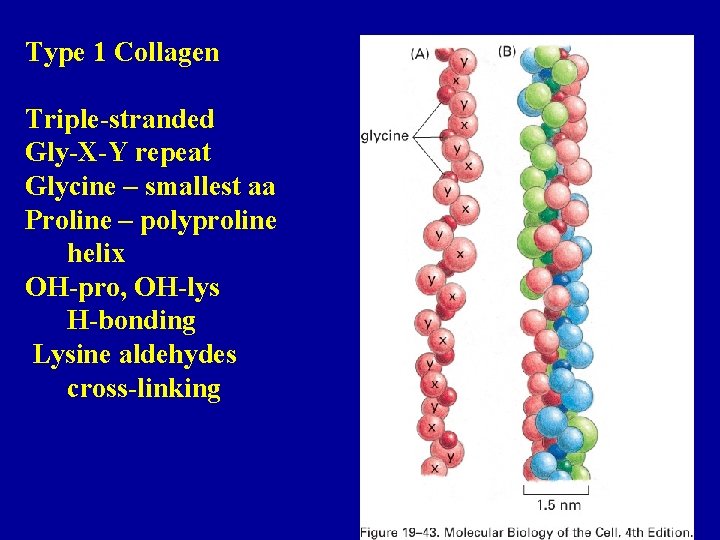 Type 1 Collagen

Triple-stranded
Gly-X-Y repeat
Glycine – smallest aa
Proline – polyproline helix
OH-pro, OH-lys H-bonding
Lysine aldehydes cross-linking

(A)
(B)
glycine
y
x
y
x
y
x
y
x
y
x
y
x
y
x
y
x
y
x
y
x
1.5 nm
Figure 19–43. Molecular Biology of the Cell. 4th Edition.